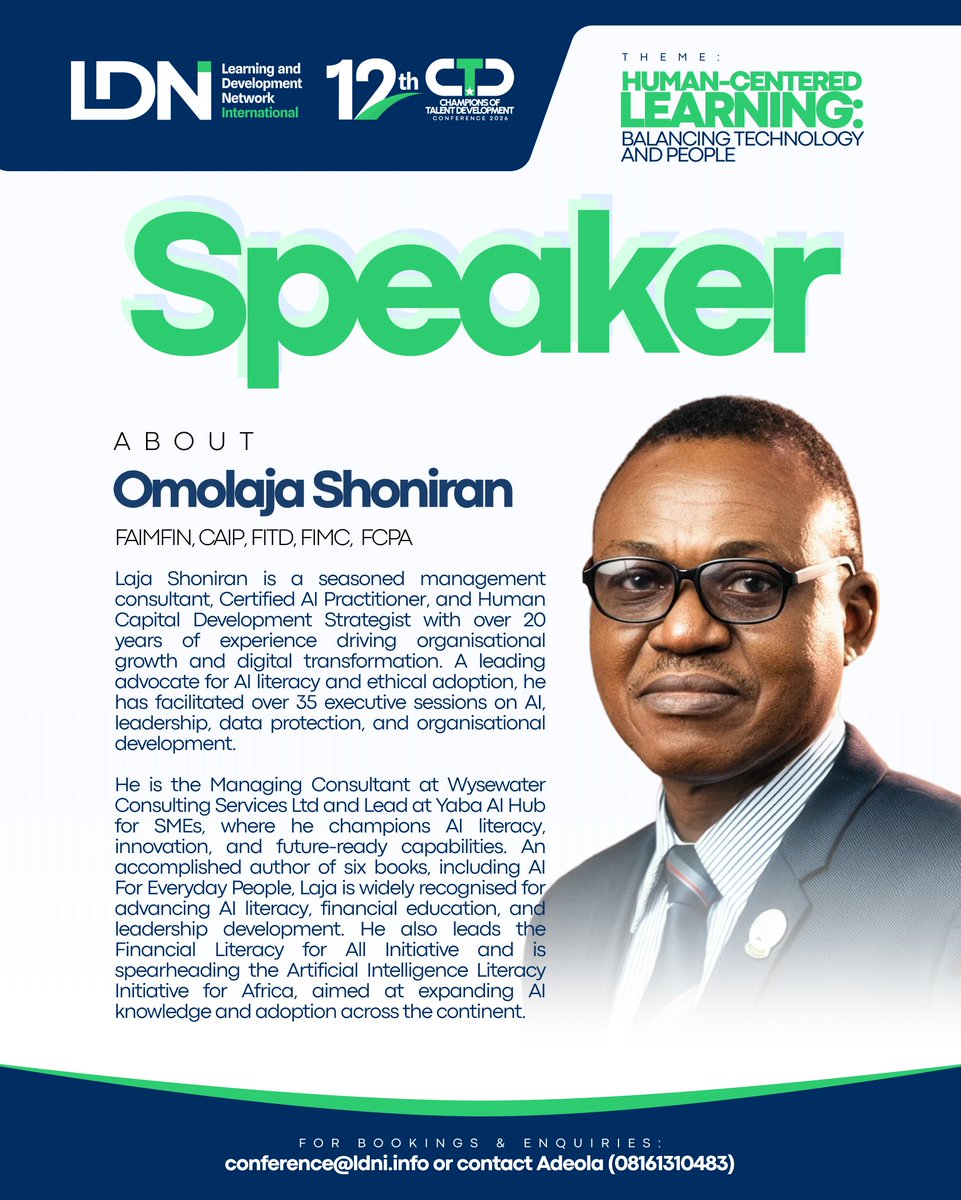 LDN Learning and Development Network International

12th CTD CHAMPIONS OF TALENT DEVELOPMENT CONFERENCE 2026

THEME:
HUMAN-CENTERED LEARNING:
BALANCING TECHNOLOGY AND PEOPLE

Speaker

ABOUT
Omolaja Shoniran

FAIMFIN, CAIP, FITD, FIMC, FCPA

Laja Shoniran is a seasoned management consultant, Certified AI Practitioner, and Human Capital Development Strategist with over 20 years of experience driving organisational growth and digital transformation. A leading advocate for AI literacy and ethical adoption, he has facilitated over 35 executive sessions on AI, leadership, data protection, and organisational development.

He is the Managing Consultant at Wysewater Consulting Services Ltd and Lead at Yaba AI Hub for SMEs, where he champions AI literacy, innovation, and future-ready capabilities. An accomplished author of six books, including AI For Everyday People, Laja is widely recognised for advancing AI literacy, financial education, and leadership development. He also leads the Financial Literacy for All Initiative and is spearheading the Artificial Intelligence Literacy Initiative for Africa, aimed at expanding AI knowledge and adoption across the continent.

FOR BOOKINGS & ENQUIRIES:
conference@ldni.info or contact Adeola (08161310483)